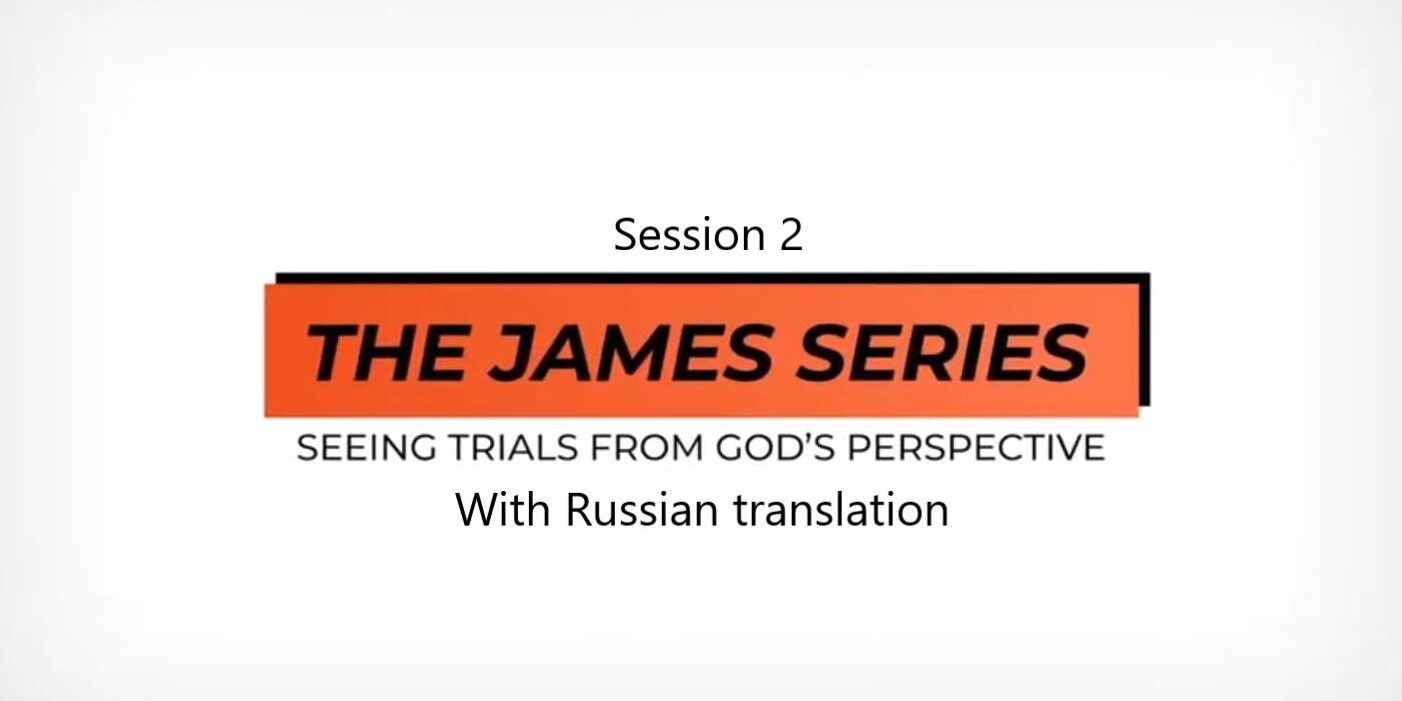 Session 2

THE JAMES SERIES

SEEING TRIALS FROM GOD'S PERSPECTIVE

With Russian translation